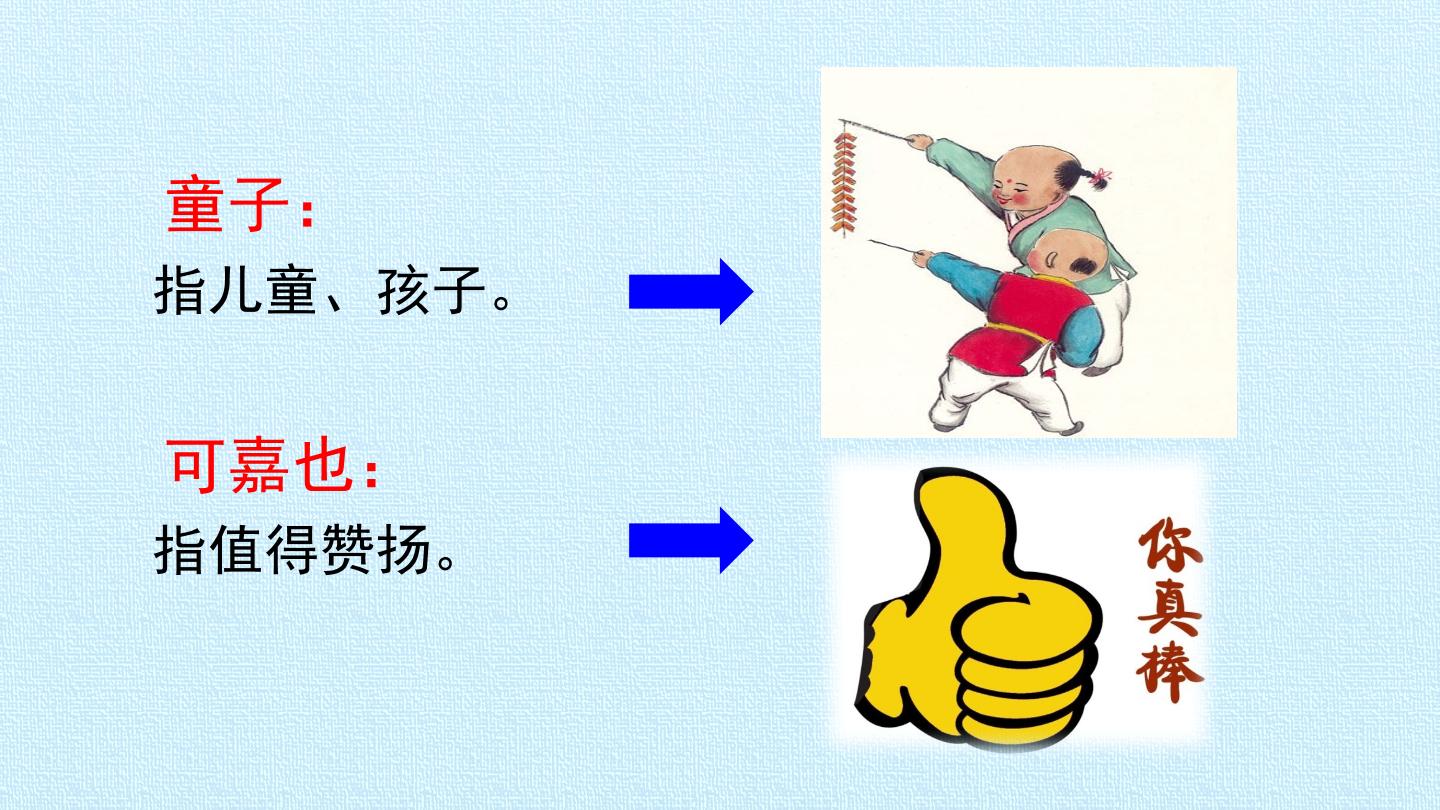 童子:

指儿童、孩子。

可嘉也:

指值得赞扬。

你真棒